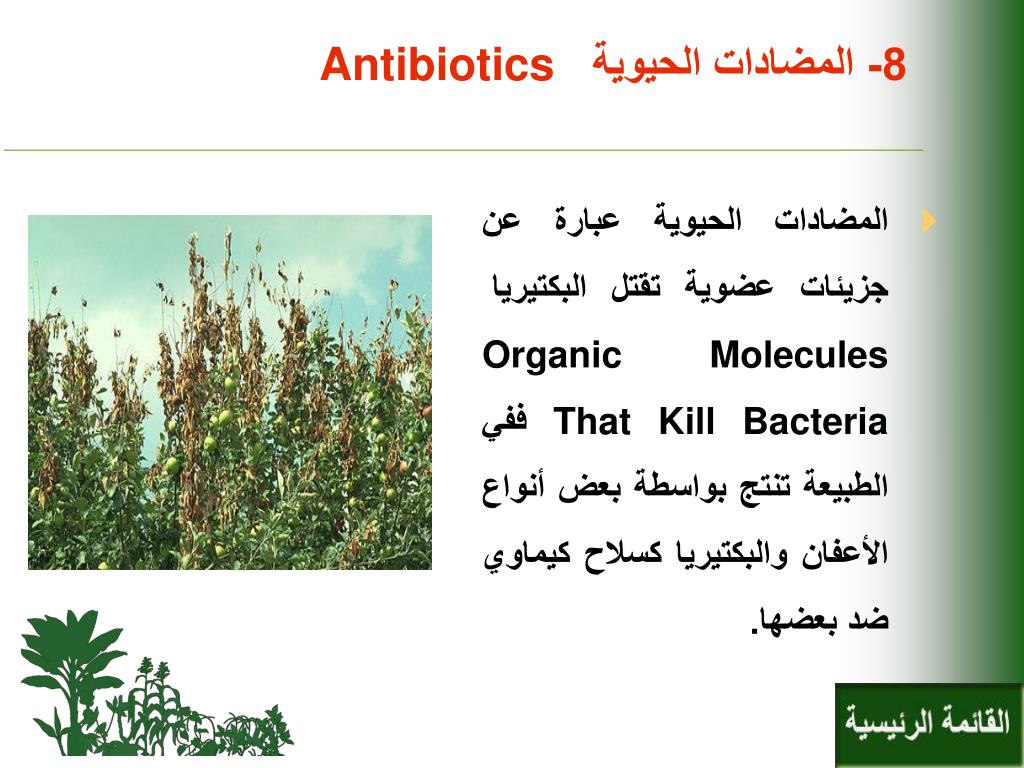 8- المضادات الحيوية Antibiotics

المضادات الحيوية عبارة عن جزيئات عضوية تقتل البكتيريا Organic Molecules That Kill Bacteria ففي الطبيعة تنتج بواسطة بعض أنواع الأعفان والبكتيريا كسلاح كيماوي ضد بعضها.

القائمة الرئيسية